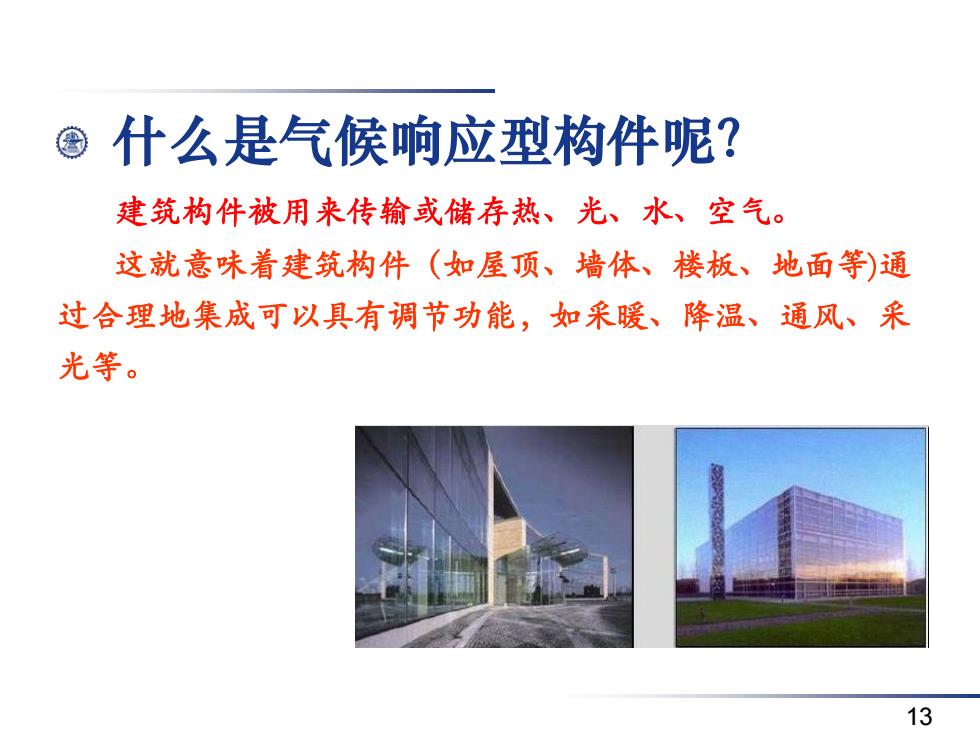 什么是气候响应型构件呢?

建筑构件被用来传输或储存热、光、水、空气。

这就意味着建筑构件（如屋顶、墙体、楼板、地面等)通过合理地集成可以具有调节功能，如采暖、降温、通风、采光等。

13